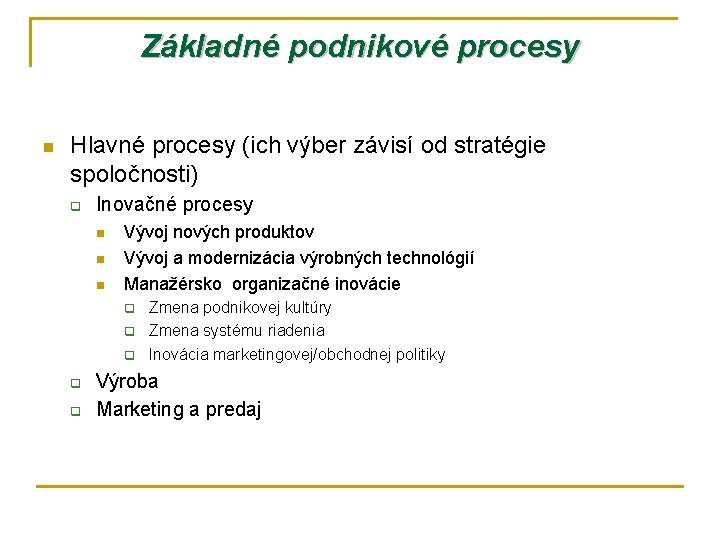 Základné podnikové procesy

Hlavné procesy (ich výber závisí od stratégie spoločnosti)

Inovačné procesy

Vývoj nových produktov

Vývoj a modernizácia výrobných technológií

Manažérsko organizačné inovácie

Zmena podnikovej kultúry

Zmena systému riadenia

Inovácia marketingovej/obchodnej politiky

Výroba

Marketing a predaj